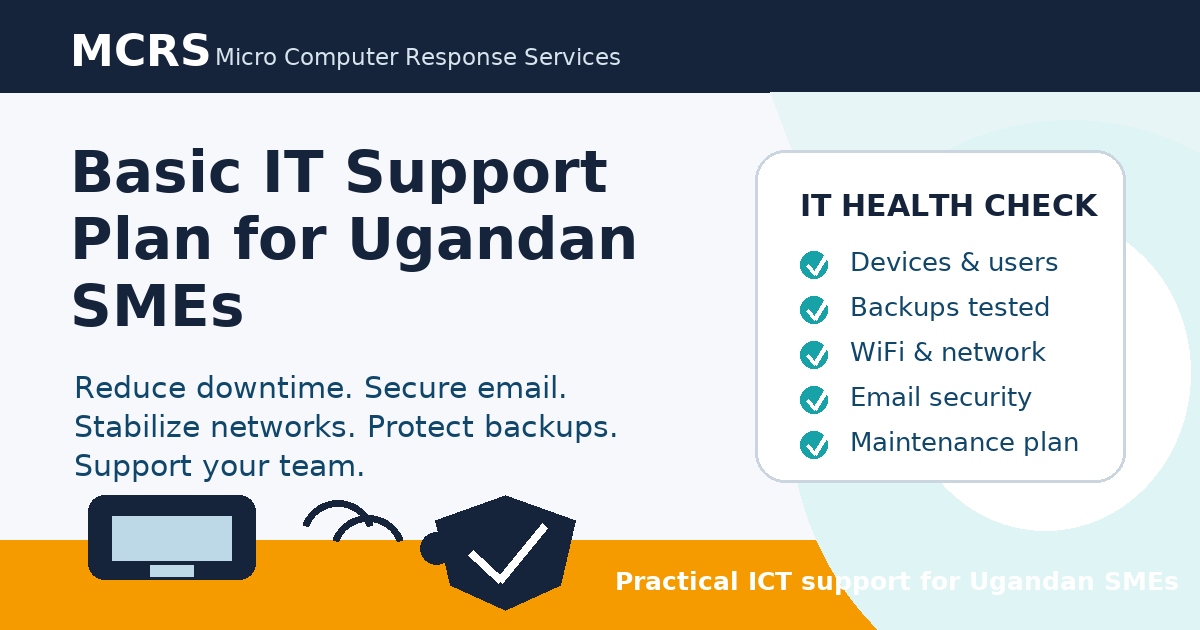 MCRS Micro Computer Response Services

Basic IT Support Plan for Ugandan SMEs

Reduce downtime. Secure email. Stabilize networks. Protect backups. Support your team.

IT HEALTH CHECK
Devices & users
Backups tested
WiFi & network
Email security
Maintenance plan

Practical ICT support for Ugandan SMEs